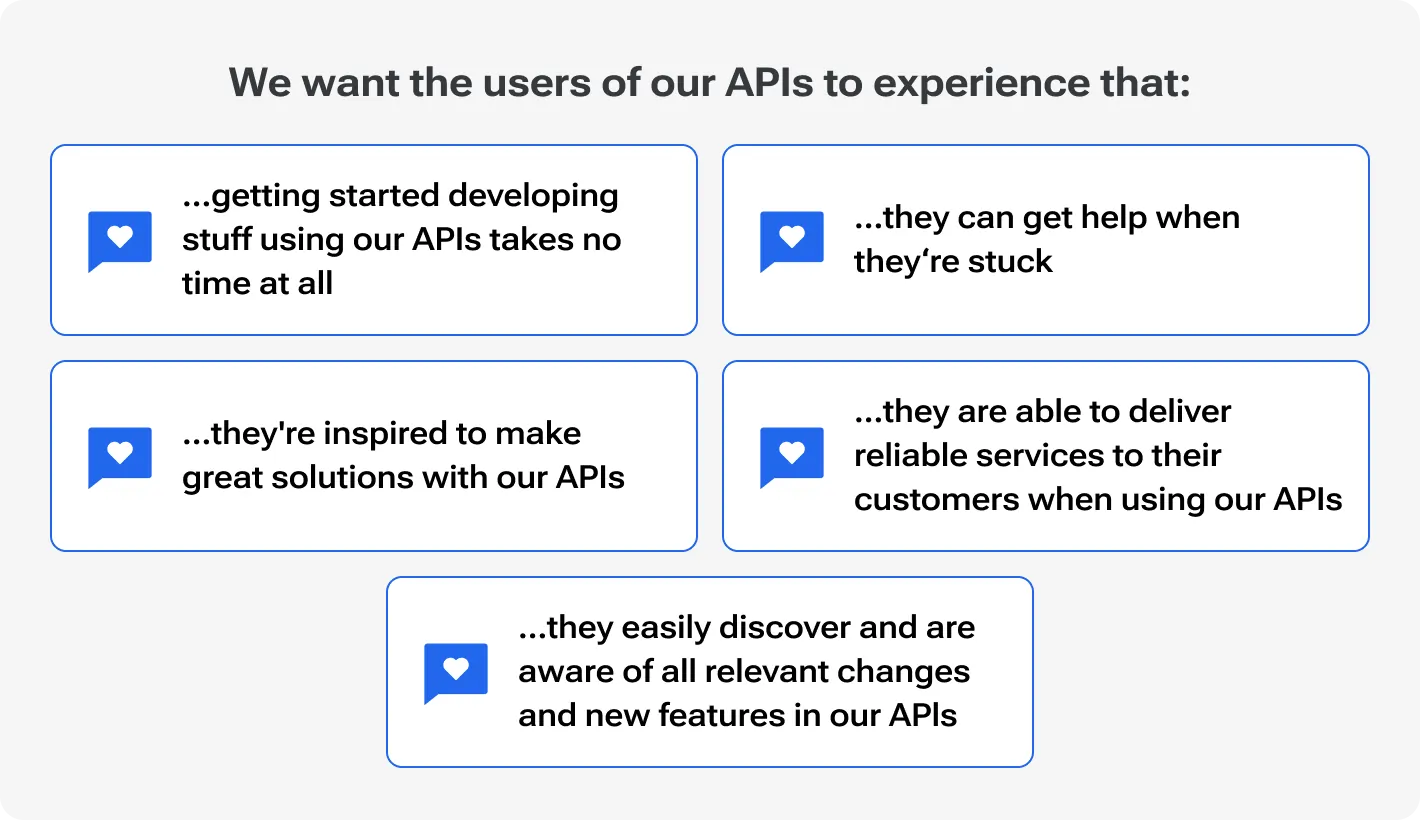 We want the users of our APIs to experience that:

...getting started developing stuff using our APIs takes no time at all

...they can get help when they‘re stuck

...they're inspired to make great solutions with our APIs

...they are able to deliver reliable services to their customers when using our APIs

...they easily discover and are aware of all relevant changes and new features in our APIs